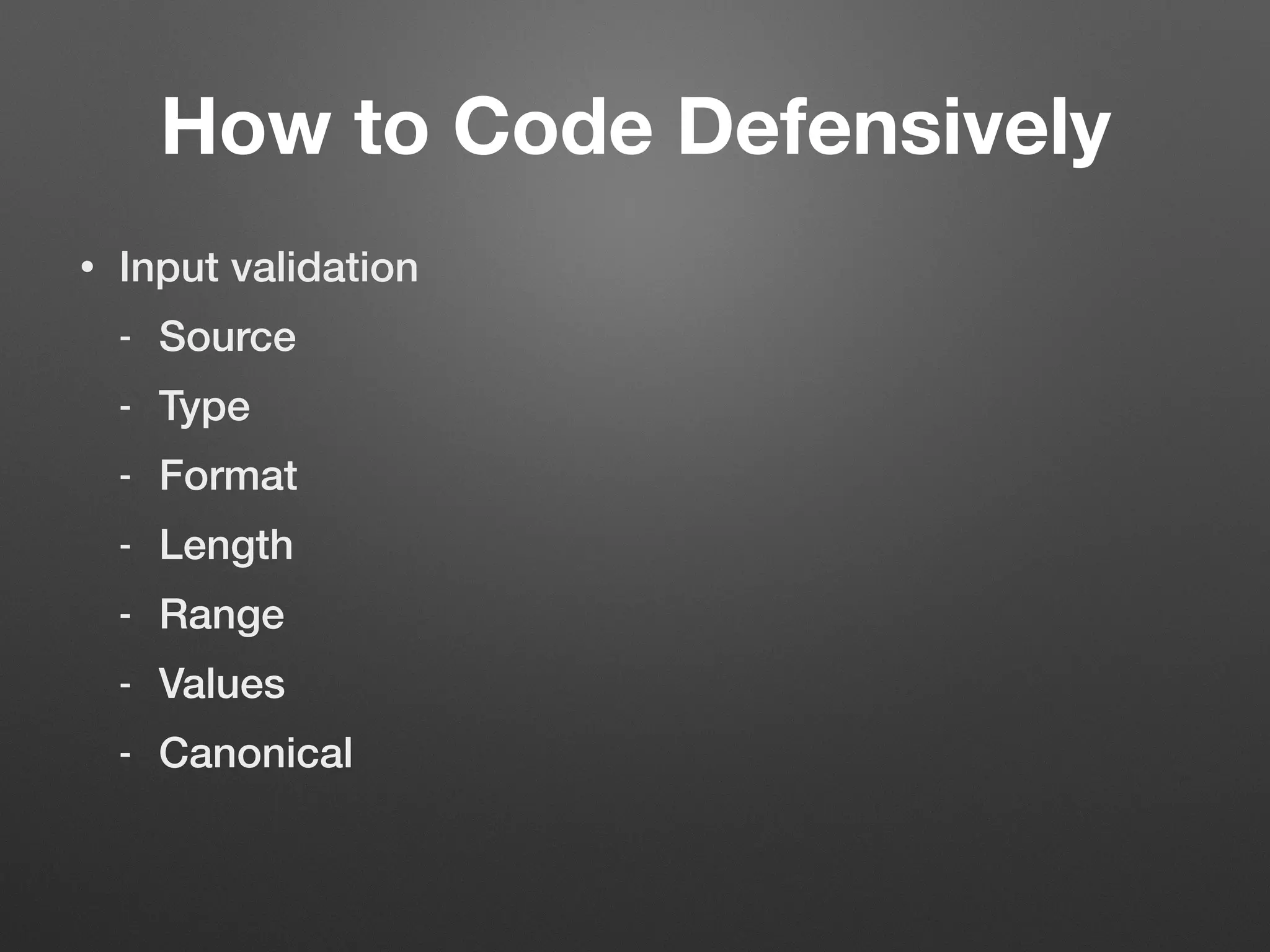 How to Code Defensively

• Input validation
- Source
- Type
- Format
- Length
- Range
- Values
- Canonical